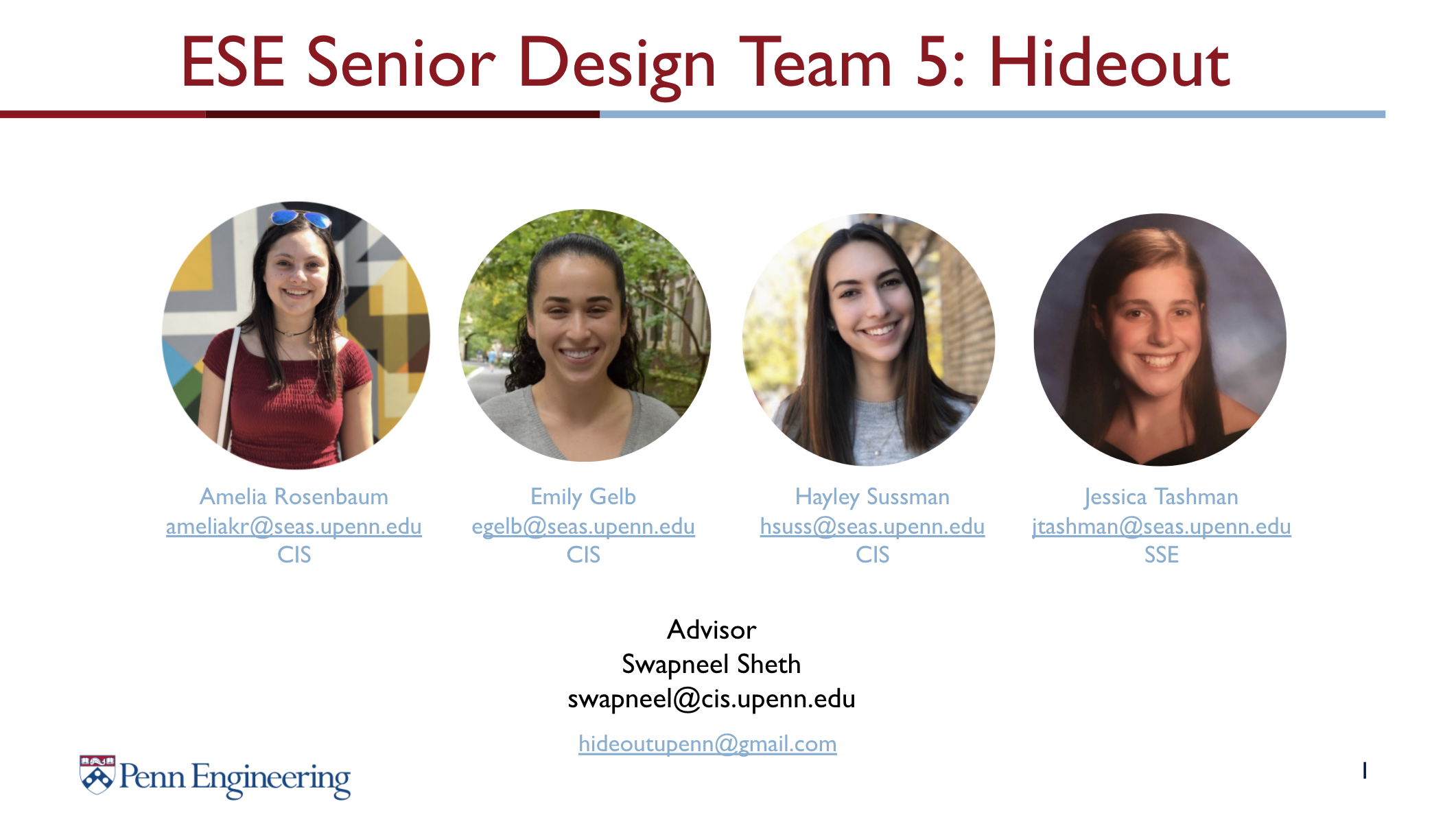 ESE Senior Design Team 5: Hideout

Amelia Rosenbaum
ameliakr@seas.upenn.edu
CIS

Emily Gelb
egelb@seas.upenn.edu
CIS

Hayley Sussman
hsuss@seas.upenn.edu
CIS

Jessica Tashman
jtashman@seas.upenn.edu
SSE

Advisor
Swapneel Sheth
swapneel@cis.upenn.edu

hideoutupenn@gmail.com

Penn Engineering

1